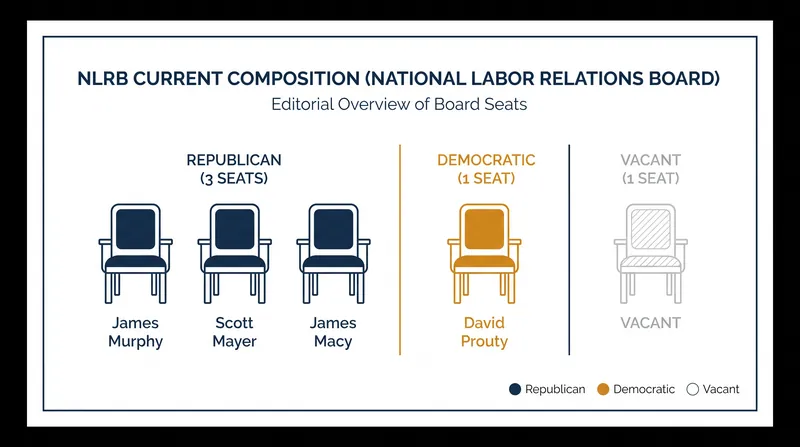 NLRB CURRENT COMPOSITION (NATIONAL LABOR RELATIONS BOARD)
Editorial Overview of Board Seats

REPUBLICAN
(3 SEATS)

James Murphy

Scott Mayer

James Macy

DEMOCRATIC
(1 SEAT)

David Prouty

VACANT
(1 SEAT)

VACANT

Republican Democratic Vacant